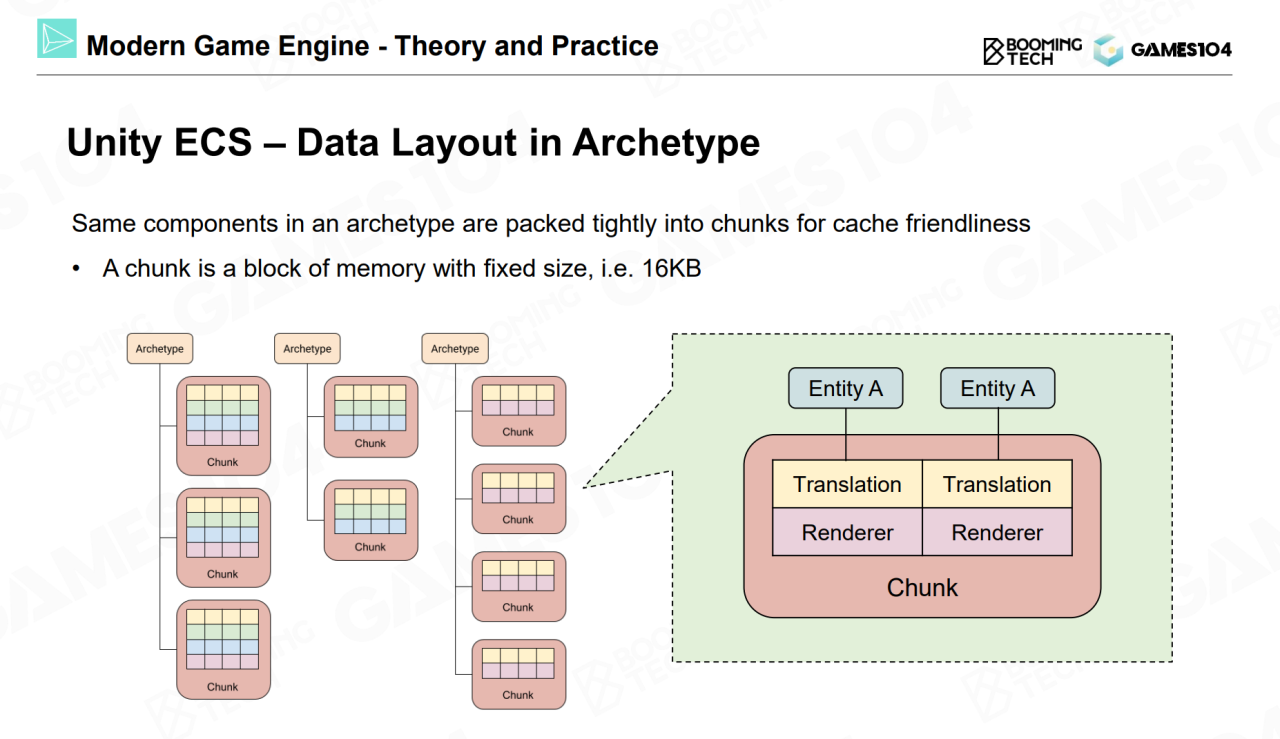 Modern Game Engine - Theory and Practice

BOOMING TECH GAMES104

Unity ECS – Data Layout in Archetype

Same components in an archetype are packed tightly into chunks for cache friendliness

• A chunk is a block of memory with fixed size, i.e. 16KB

Archetype

Chunk

Chunk

Chunk

Archetype

Chunk

Chunk

Archetype

Chunk

Chunk

Chunk

Chunk

Entity A

Entity A

Translation

Translation

Renderer

Renderer

Chunk